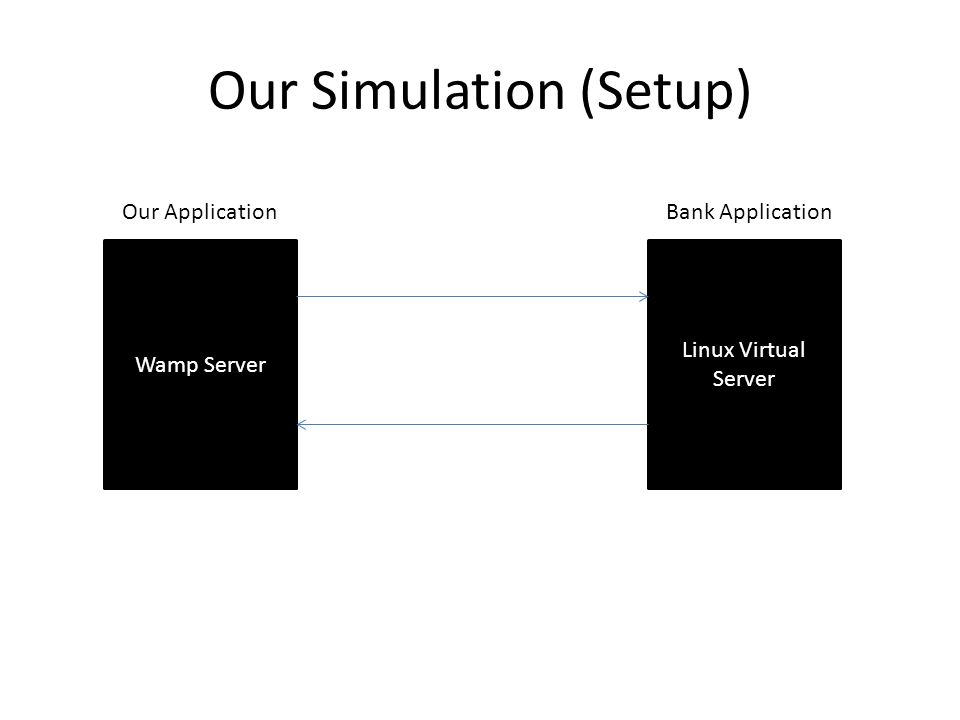 Our Simulation (Setup)

Our Application

Bank Application

Wamp Server

Linux Virtual Server